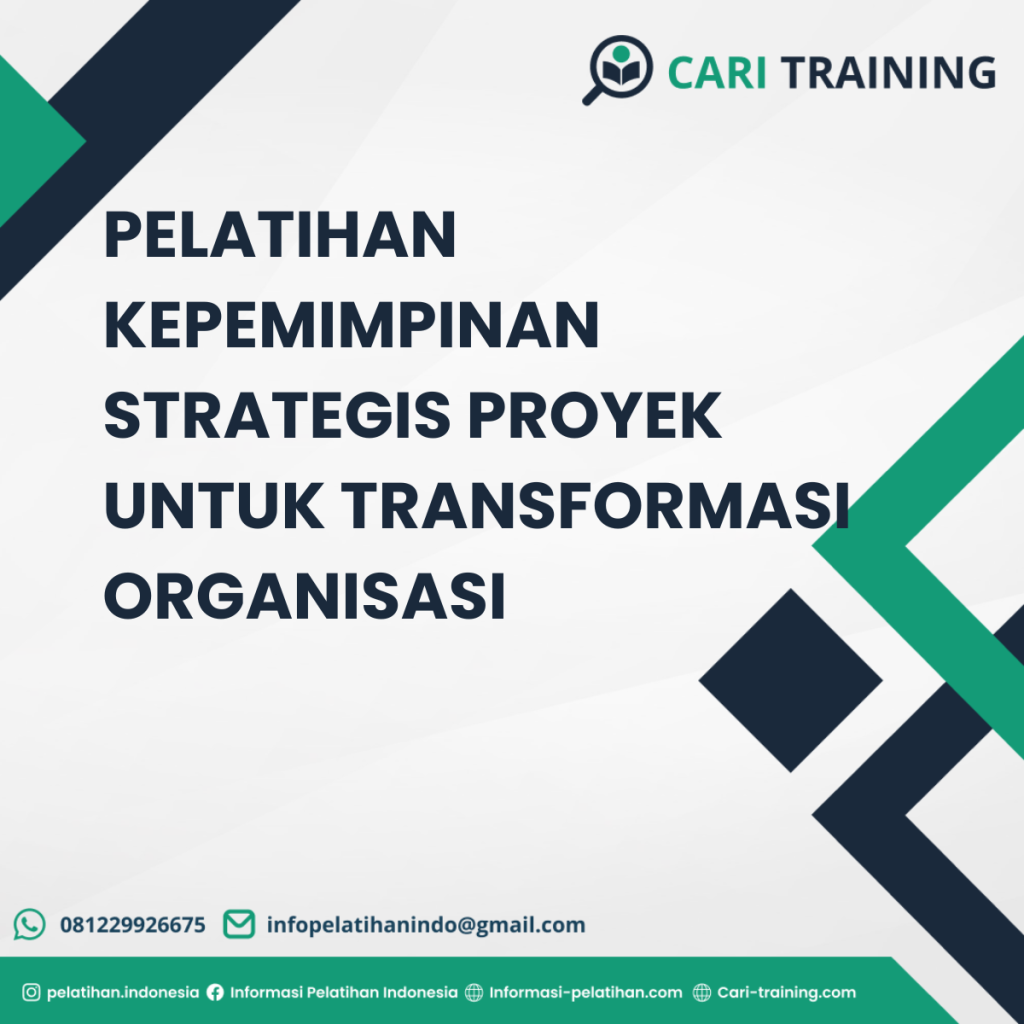 CARI TRAINING

PELATIHAN KEPEMIMPINAN STRATEGIS PROYEK UNTUK TRANSFORMASI ORGANISASI

081229926675 infopelatihanindo@gmail.com

pelatihan.indonesia Informasi Pelatihan Indonesia Informasi-pelatihan.com Cari-training.com